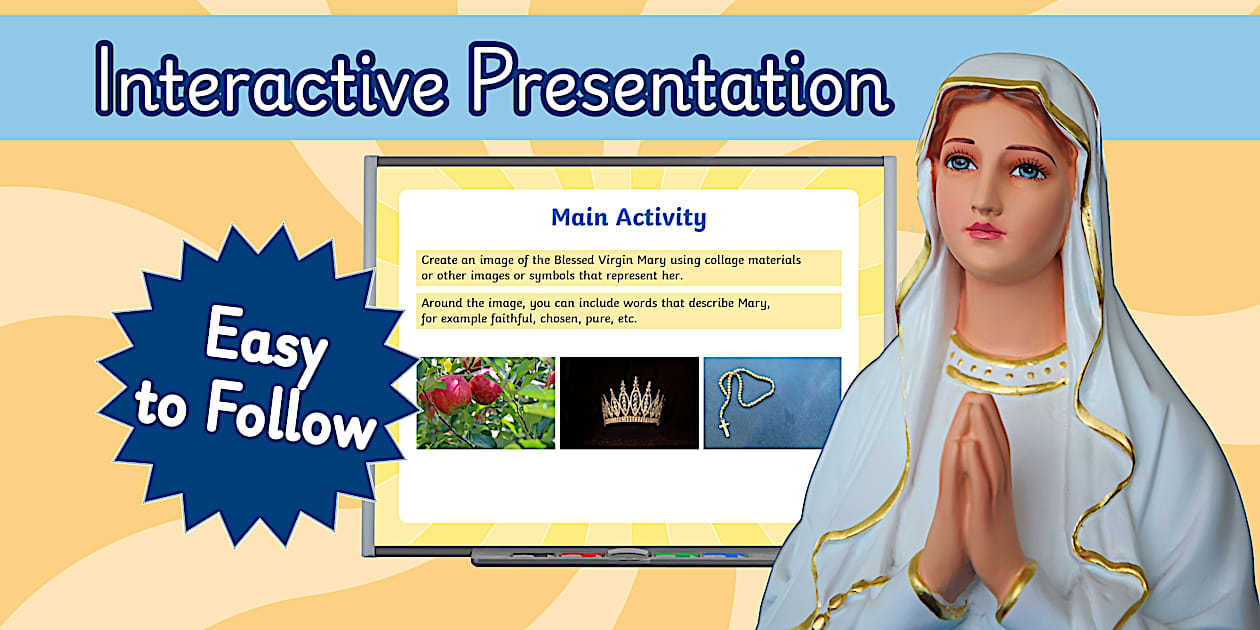 Interactive Presentation

Easy to Follow

Main Activity

Create an image of the Blessed Virgin Mary using collage materials or other images or symbols that represent her.

Around the image, you can include words that describe Mary, for example faithful, chosen, pure, etc.